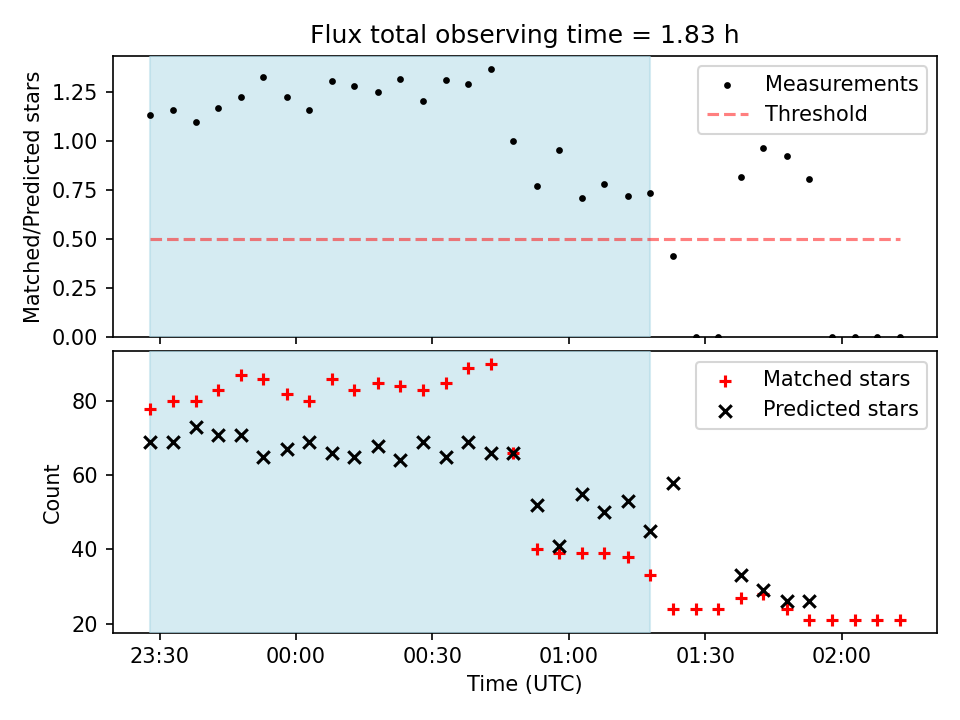 Flux total observing time = 1.83 h

Matched/Predicted stars

1.25
1.00
0.75
0.50
0.25
0.00

Measurements
Threshold

Count

80
60
40
20

Matched stars
Predicted stars

23:30
00:00
00:30
01:00
01:30
02:00

Time (UTC)